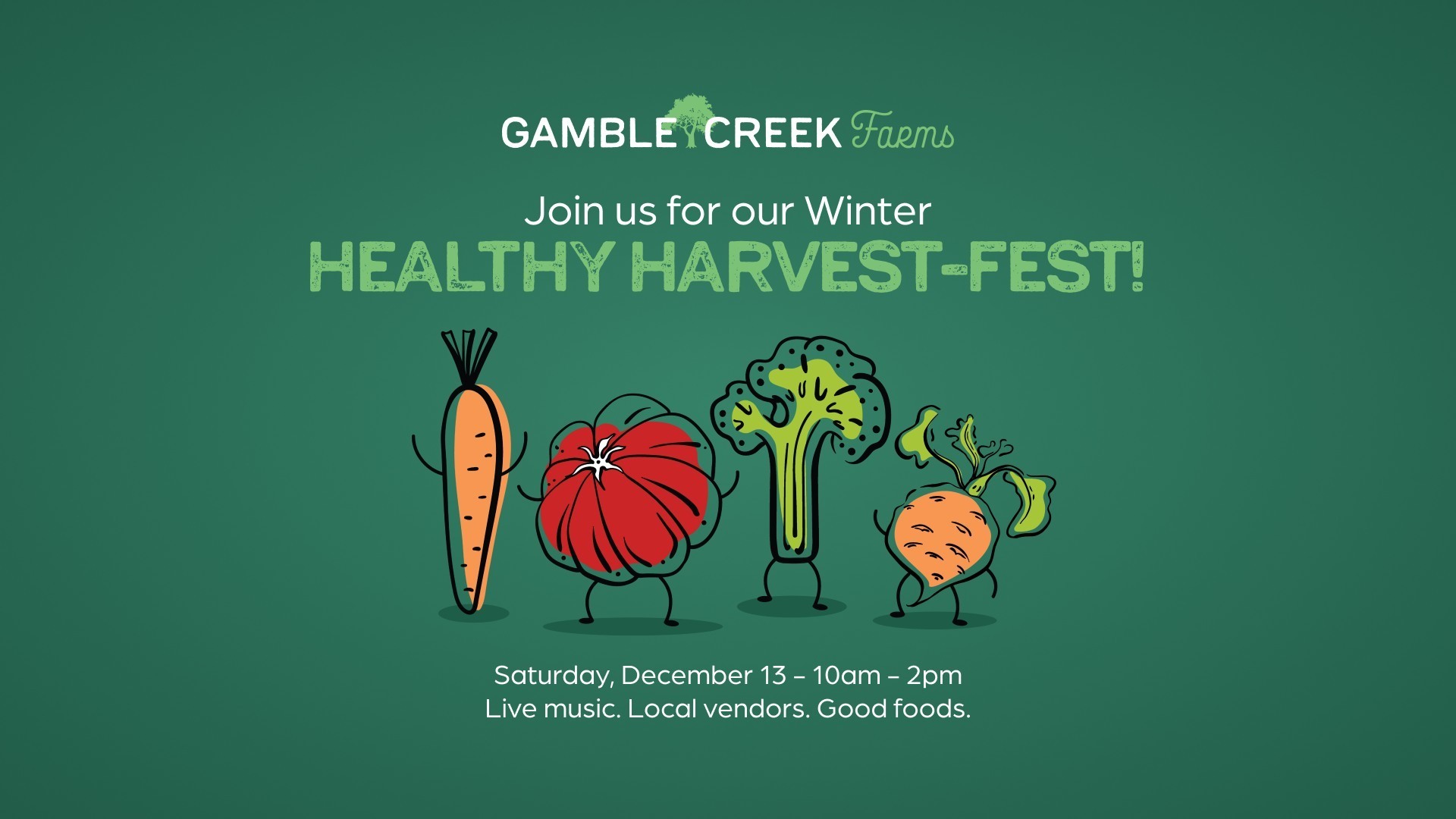 GAMBLE CREEK Farms

Join us for our Winter
HEALTHY HARVEST-FEST!

Saturday, December 13 – 10am – 2pm
Live music. Local vendors. Good foods.